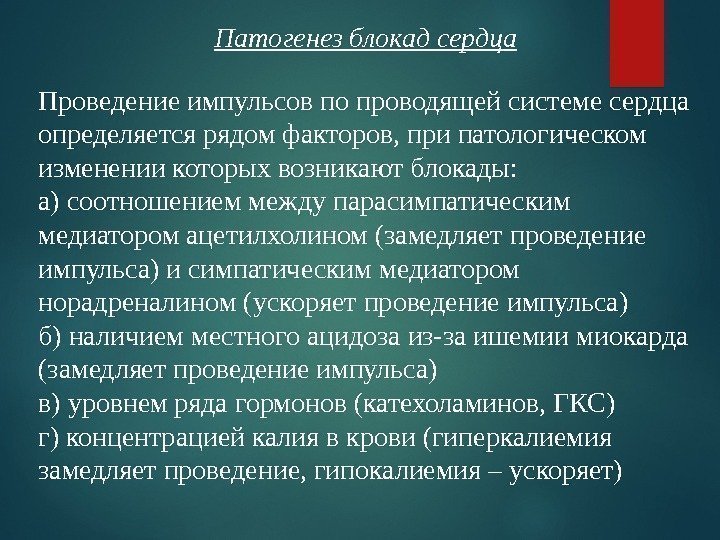 Патогенез блокад сердца

Проведение импульсов по проводящей системе сердца определяется рядом факторов, при патологическом изменении которых возникают блокады:
а) соотношением между парасимпатическим медиатором ацетилхолином (замедляет проведение импульса) и симпатическим медиатором норадреналином (ускоряет проведение импульса)
б) наличием местного ацидоза из-за ишемии миокарда (замедляет проведение импульса)
в) уровнем ряда гормонов (катехоламинов, ГКС)
г) концентрацией калия в крови (гиперкалиемия замедляет проведение, гипокалиемия – ускоряет)